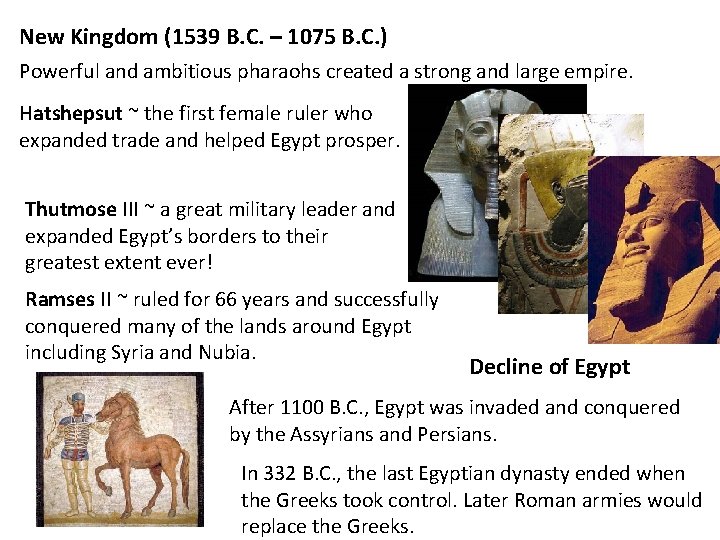 New Kingdom (1539 B.C. – 1075 B.C.)

Powerful and ambitious pharaohs created a strong and large empire.

Hatshepsut ~ the first female ruler who expanded trade and helped Egypt prosper.

Thutmose III ~ a great military leader and expanded Egypt's borders to their greatest extent ever!

Ramses II ~ ruled for 66 years and successfully conquered many of the lands around Egypt including Syria and Nubia.

Decline of Egypt

After 1100 B.C., Egypt was invaded and conquered by the Assyrians and Persians.

In 332 B.C., the last Egyptian dynasty ended when the Greeks took control. Later Roman armies would replace the Greeks.